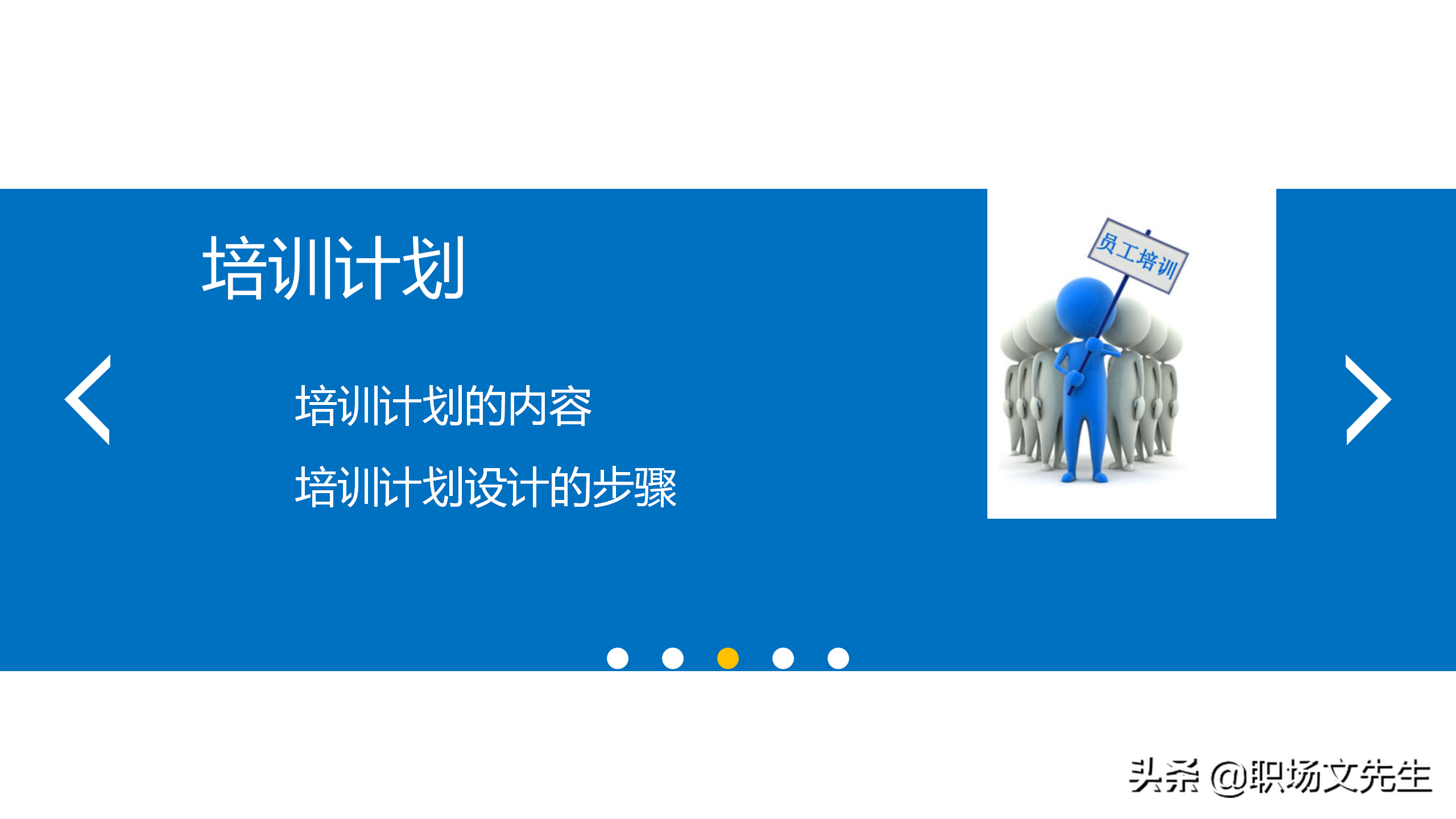 培训计划

培训计划的内容

培训计划设计的步骤

员工培训

头条 @职场文先生